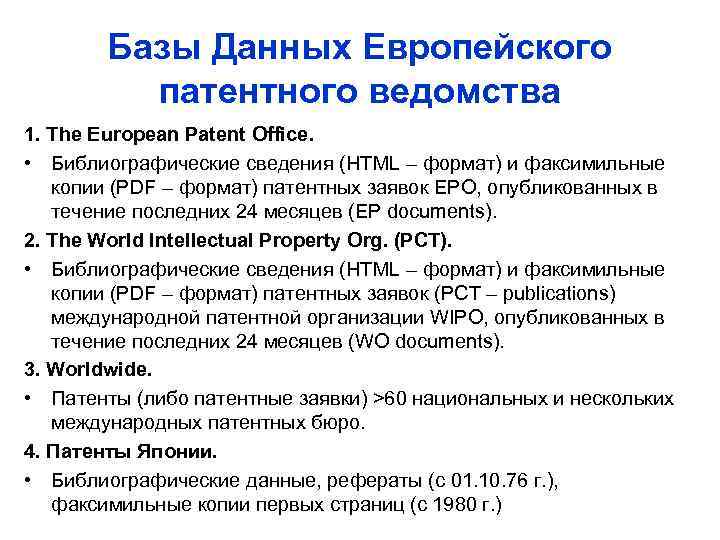 Базы Данных Европейского патентного ведомства

1. The European Patent Office.

• Библиографические сведения (HTML – формат) и факсимильные копии (PDF – формат) патентных заявок EPO, опубликованных в течение последних 24 месяцев (EP documents).

2. The World Intellectual Property Org. (PCT).

• Библиографические сведения (HTML – формат) и факсимильные копии (PDF – формат) патентных заявок (PCT – publications) международной патентной организации WIPO, опубликованных в течение последних 24 месяцев (WO documents).

3. Worldwide.

• Патенты (либо патентные заявки) >60 национальных и нескольких международных патентных бюро.

4. Патенты Японии.

• Библиографические данные, рефераты (с 01.10.76 г.), факсимильные копии первых страниц (с 1980 г.)